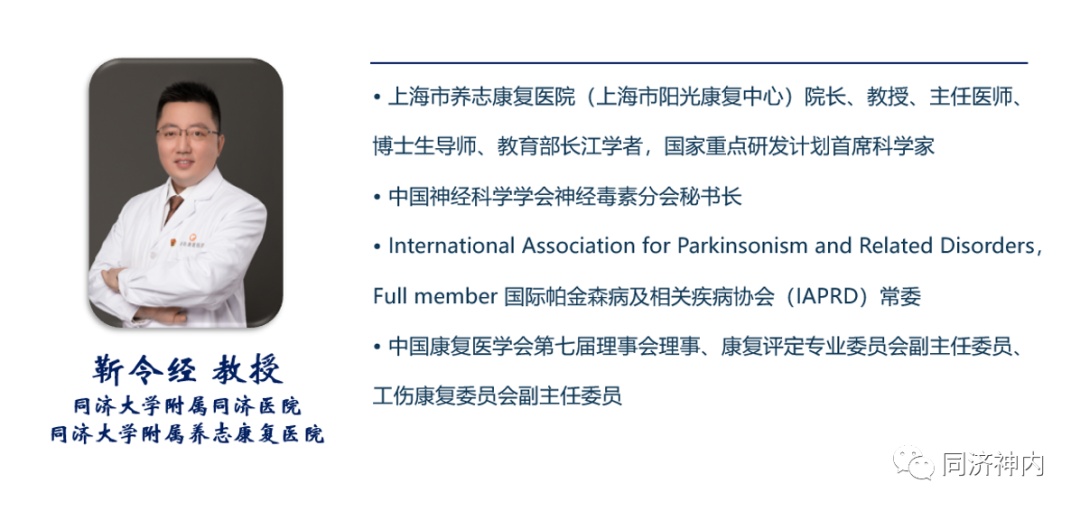 靳令经 教授
同济大学附属同济医院
同济大学附属养志康复医院

• 上海市养志康复医院（上海市阳光康复中心）院长、教授、主任医师、博士生导师、教育部长江学者，国家重点研发计划首席科学家

• 中国神经科学学会神经毒素分会秘书长

• International Association for Parkinsonism and Related Disorders，Full member 国际帕金森病及相关疾病协会（IAPRD）常委

• 中国康复医学会第七届理事会理事、康复评定专业委员会副主任委员、工伤康复委员会副主任委员

同济神内